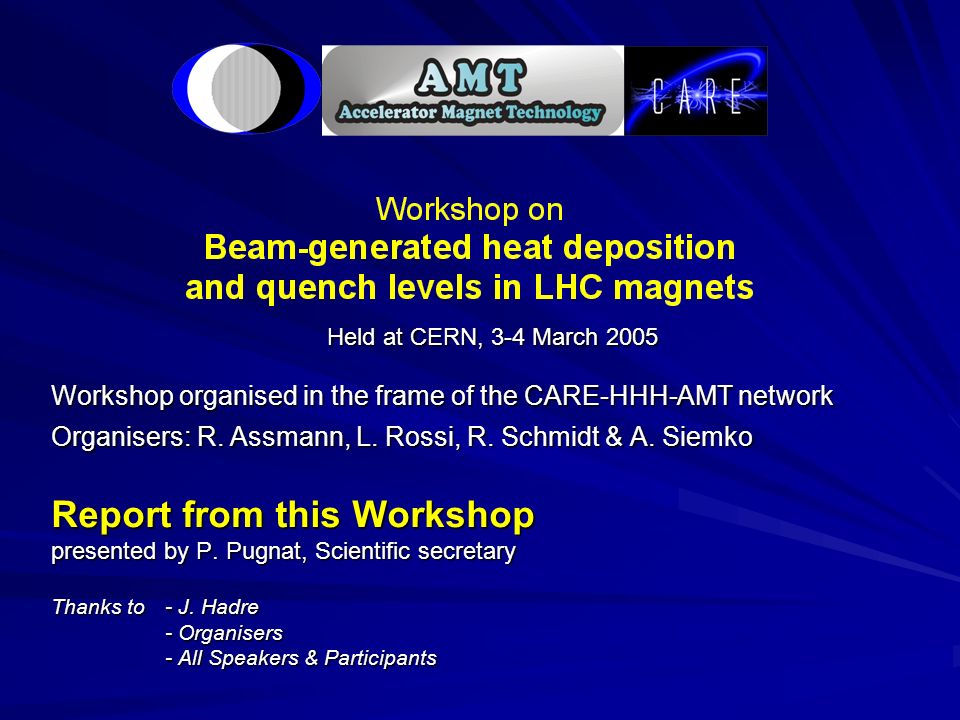 AMT
Accelerator Magnet Technology

CARE

Workshop on
Beam-generated heat deposition and quench levels in LHC magnets

Held at CERN, 3-4 March 2005

Workshop organised in the frame of the CARE-HHH-AMT network
Organisers: R. Assmann, L. Rossi, R. Schmidt & A. Siemko

Report from this Workshop
presented by P. Pugnat, Scientific secretary

Thanks to - J. Hadre
- Organisers
- All Speakers & Participants